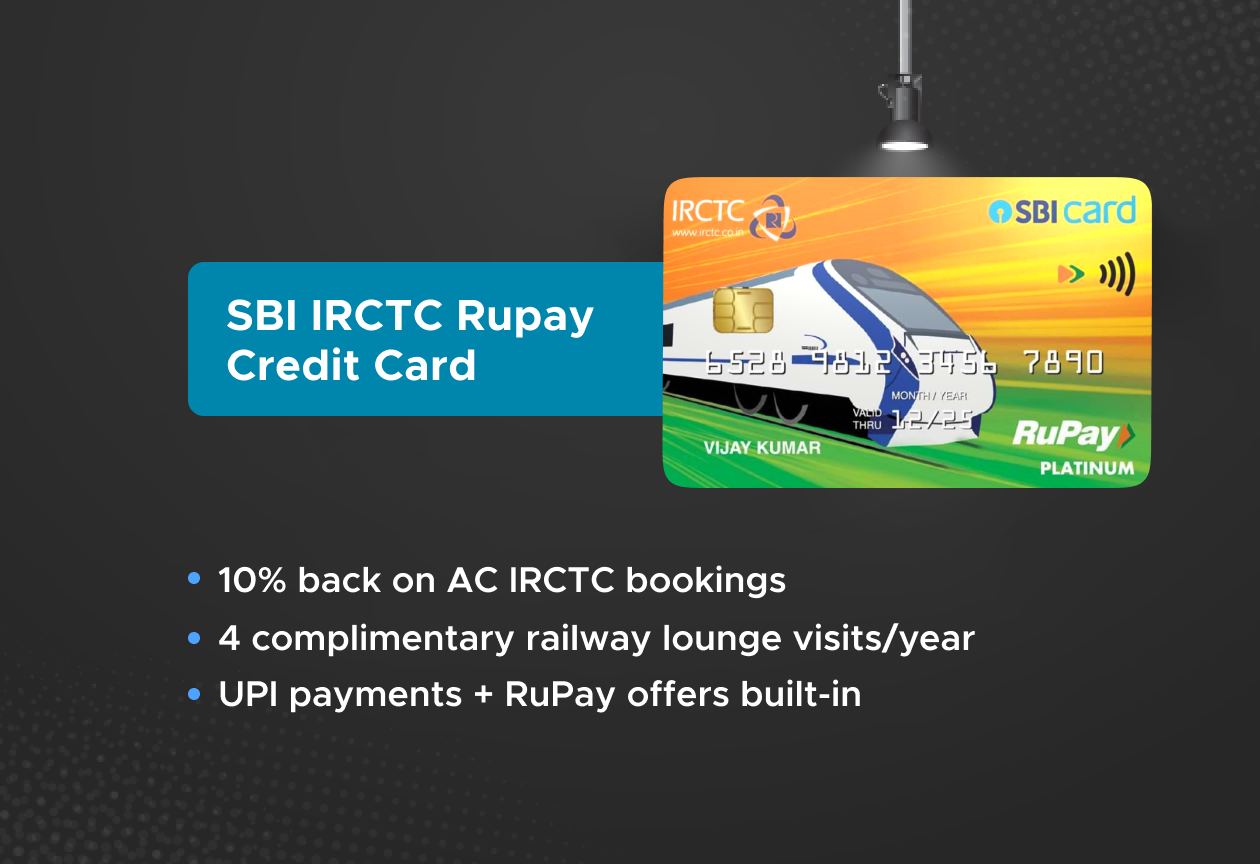 SBI IRCTC Rupay Credit Card

IRCTC
www.irctc.co.in

SBI card

6528 9812 3456 7890

MONTH / YEAR
VALID THRU 12/25

VIJAY KUMAR

RuPay
PLATINUM

• 10% back on AC IRCTC bookings
• 4 complimentary railway lounge visits/year
• UPI payments + RuPay offers built-in